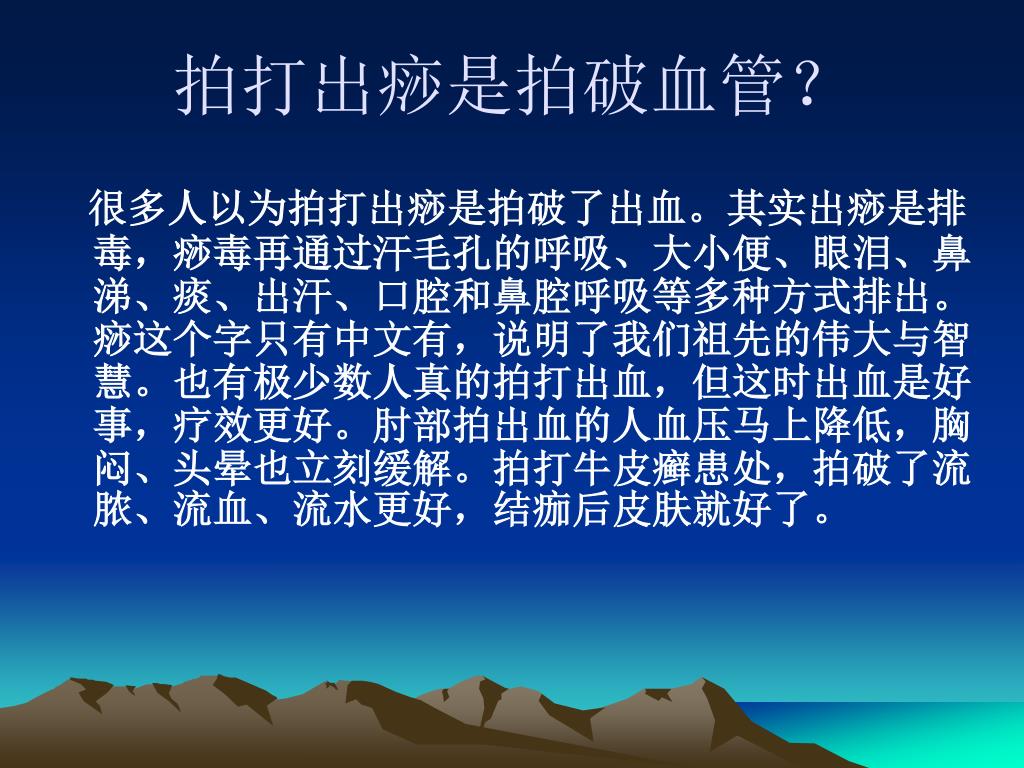 拍打出痧是拍破血管？

很多人以为拍打出痧是拍破了出血。其实出痧是排毒，痧毒再通过汗毛孔的呼吸、大小便、眼泪、鼻涕、痰、出汗、口腔和鼻腔呼吸等多种方式排出。痧这个字只有中文有，说明了我们祖先的伟大与智慧。也有极少数人真的拍打出血，但这时出血是好事，疗效更好。肘部拍出血的人血压马上降低，胸闷、头晕也立刻缓解。拍打牛皮癣患处，拍破了流脓、流血、流水更好，结痂后皮肤就好了。